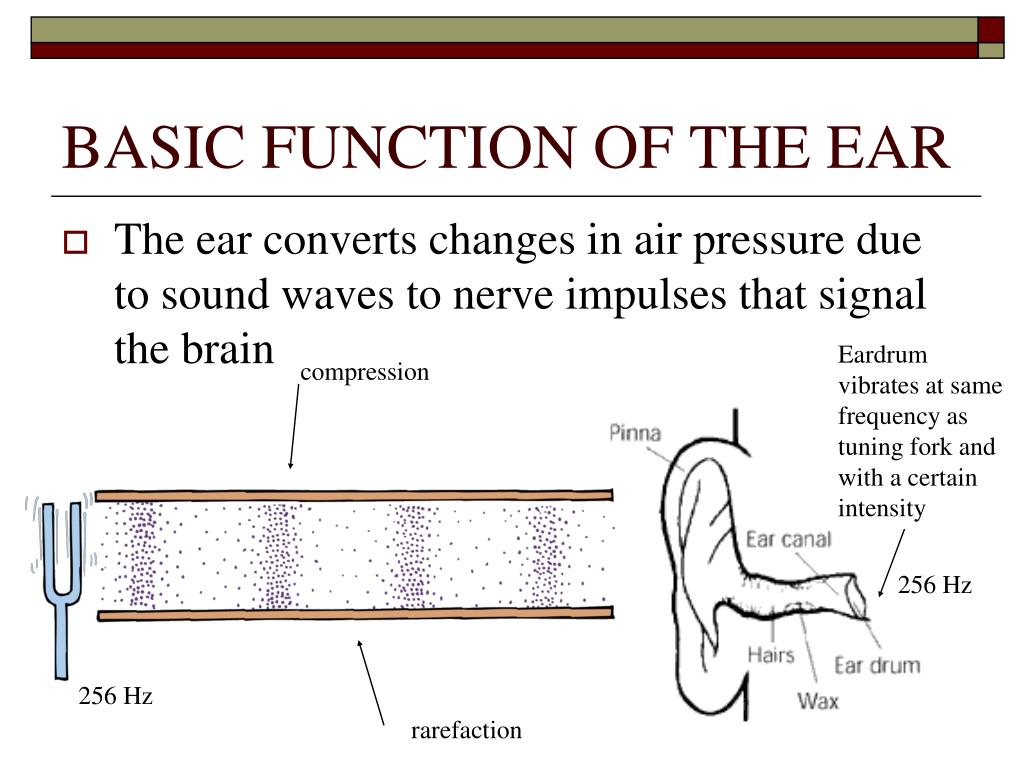 BASIC FUNCTION OF THE EAR

The ear converts changes in air pressure due to sound waves to nerve impulses that signal the brain

compression

Eardrum vibrates at same frequency as tuning fork and with a certain intensity

Pinna

Ear canal

256 Hz

Hairs

Ear drum

Wax

256 Hz

rarefaction